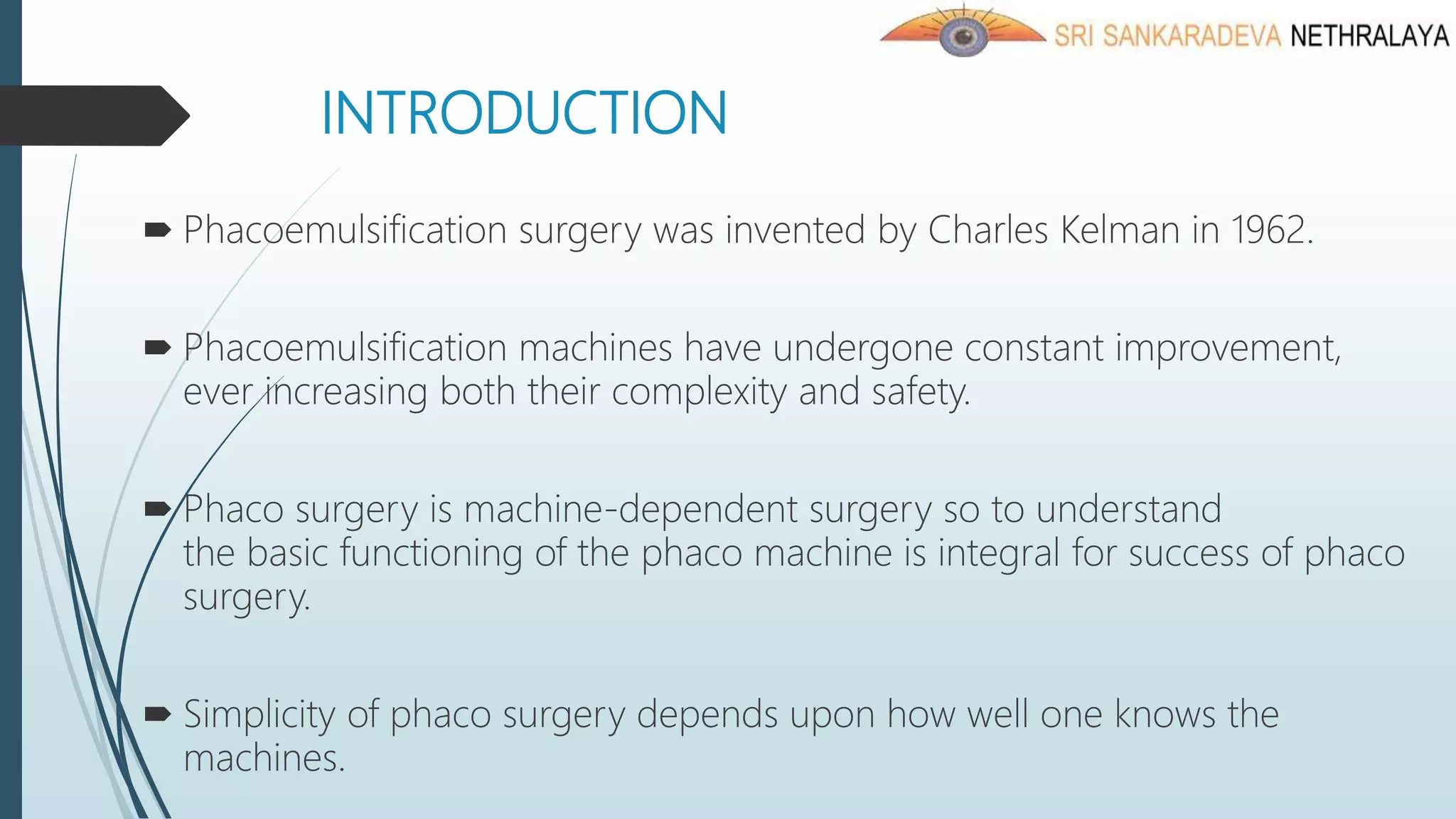 SRI SANKARADEVA NETHRALAYA

INTRODUCTION

Phacoemulsification surgery was invented by Charles Kelman in 1962.

Phacoemulsification machines have undergone constant improvement, ever increasing both their complexity and safety.

Phaco surgery is machine-dependent surgery so to understand the basic functioning of the phaco machine is integral for success of phaco surgery.

Simplicity of phaco surgery depends upon how well one knows the machines.